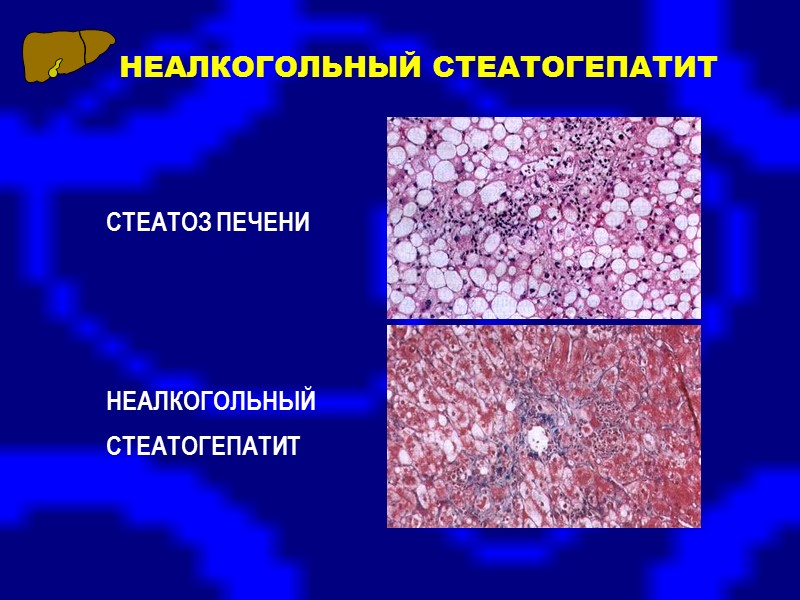 НЕАЛКОГОЛЬНЫЙ СТЕАТОГЕПАТИТ

СТЕАТОЗ ПЕЧЕНИ

НЕАЛКОГОЛЬНЫЙ СТЕАТОГЕПАТИТ